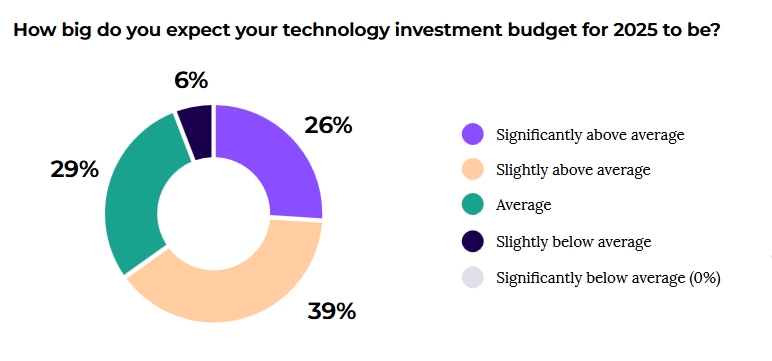 How big do you expect your technology investment budget for 2025 to be?

6%
26%
29%
39%

Significantly above average
Slightly above average
Average
Slightly below average
Significantly below average (0%)